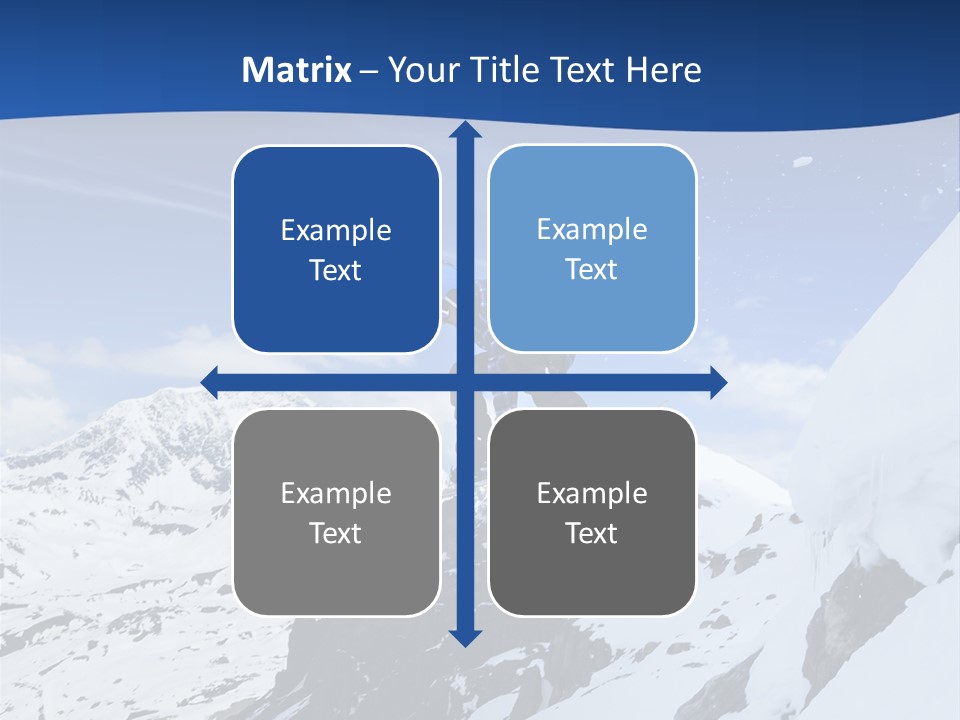 Matrix – Your Title Text Here

Example Text

Example Text

Example Text

Example Text